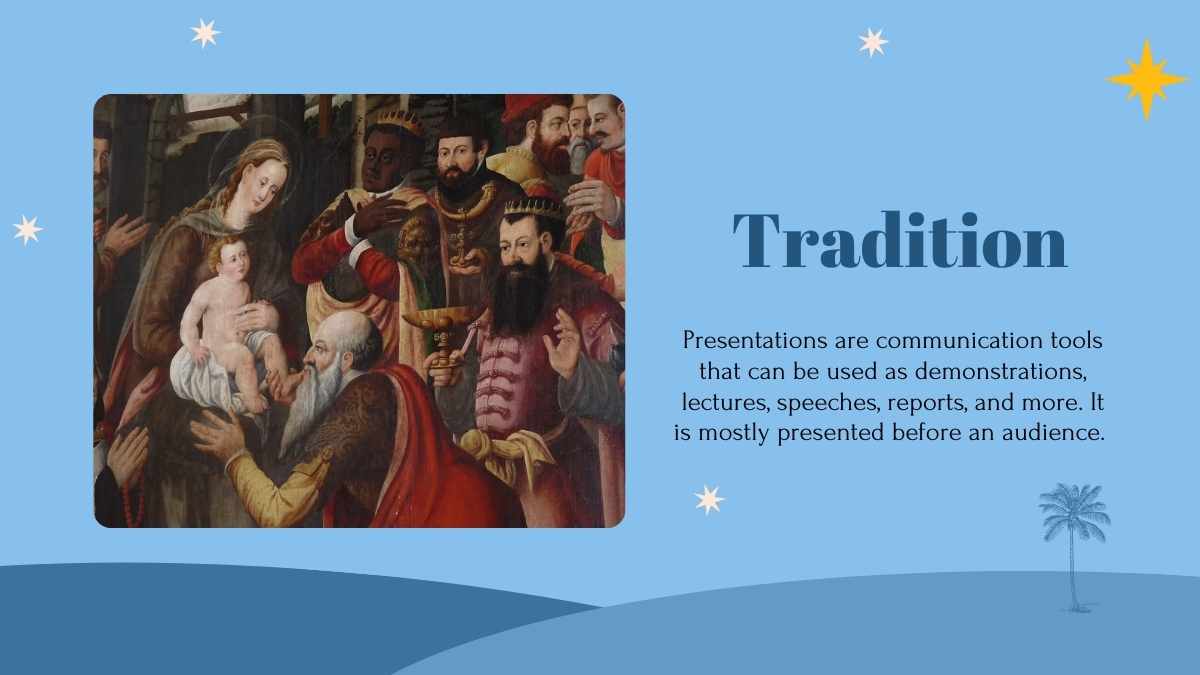 Tradition

Presentations are communication tools that can be used as demonstrations, lectures, speeches, reports, and more. It is mostly presented before an audience.